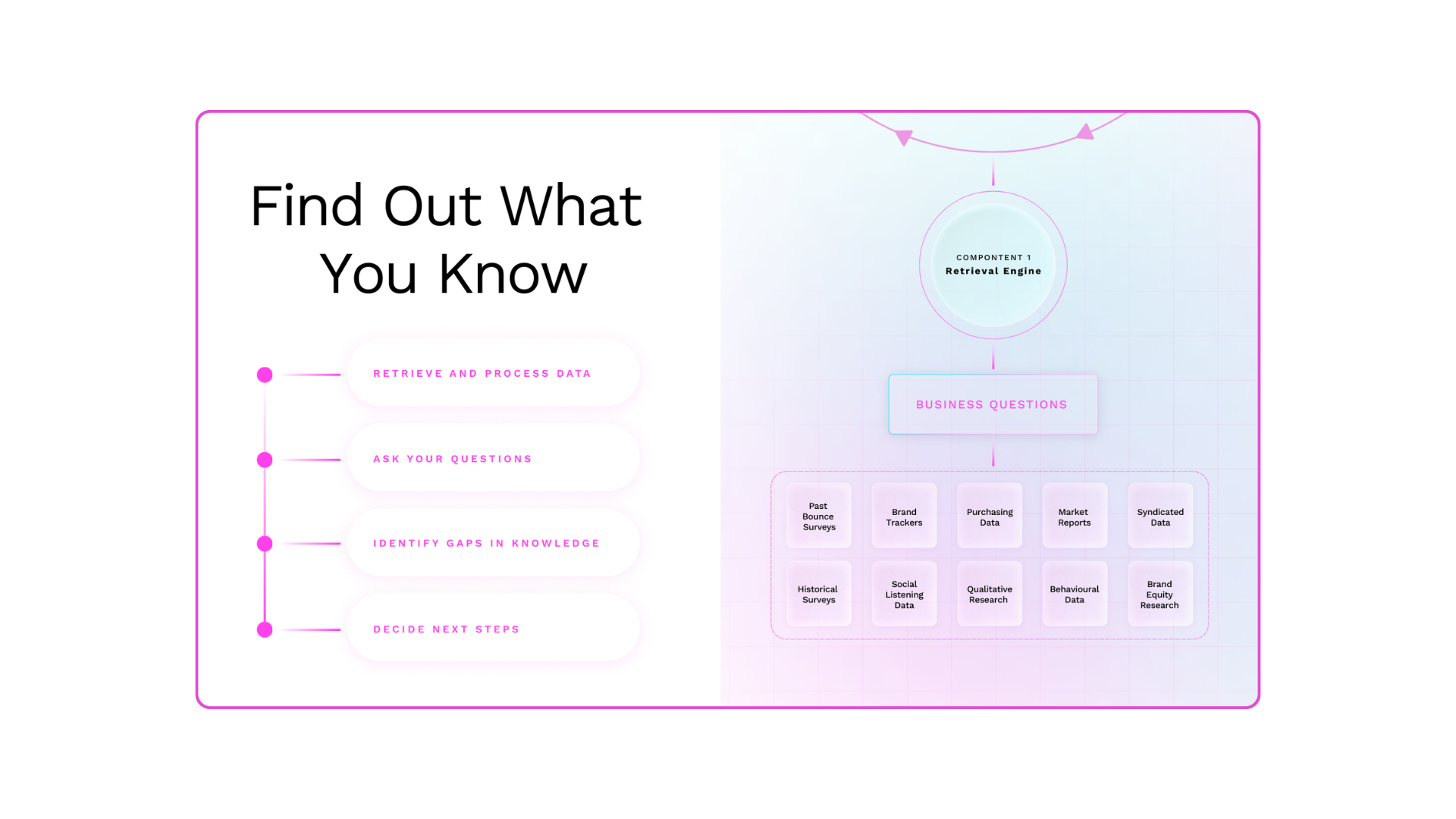 Find Out What You Know

RETRIEVE AND PROCESS DATA

ASK YOUR QUESTIONS

IDENTIFY GAPS IN KNOWLEDGE

DECIDE NEXT STEPS

COMPONTENT 1
Retrieval Engine

BUSINESS QUESTIONS

Past Bounce Surveys

Brand Trackers

Purchasing Data

Market Reports

Syndicated Data

Historical Surveys

Social Listening Data

Qualitative Research

Behavioural Data

Brand Equity Research